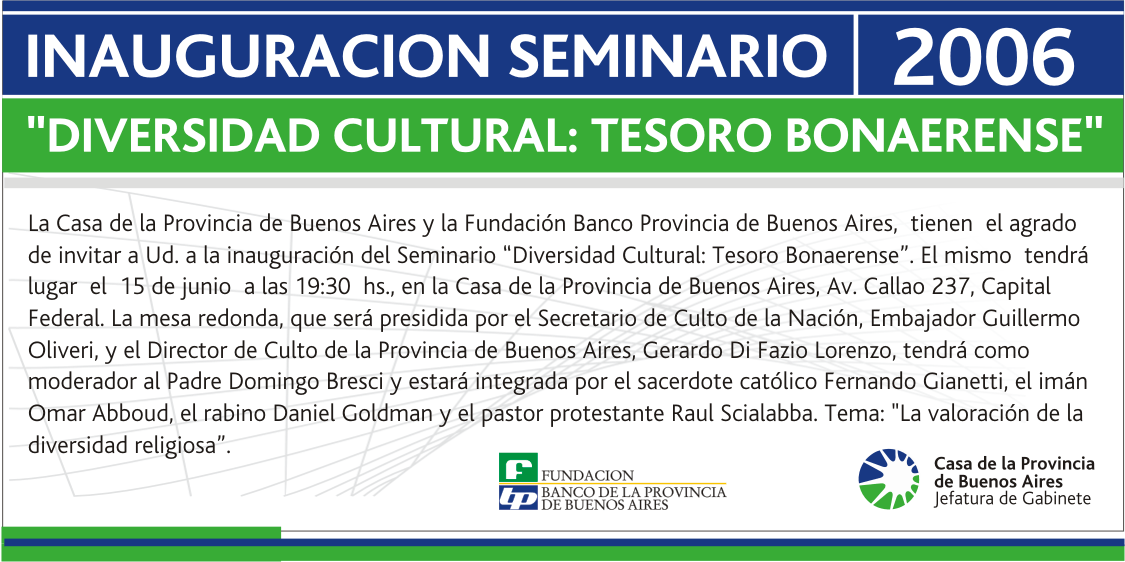 INAUGURACION SEMINARIO 2006

"DIVERSIDAD CULTURAL: TESORO BONAERENSE"

La Casa de la Provincia de Buenos Aires y la Fundación Banco Provincia de Buenos Aires, tienen el agrado de invitar a Ud. a la inauguración del Seminario “Diversidad Cultural: Tesoro Bonaerense”. El mismo tendrá lugar el 15 de junio a las 19:30 hs., en la Casa de la Provincia de Buenos Aires, Av. Callao 237, Capital Federal. La mesa redonda, que será presidida por el Secretario de Culto de la Nación, Embajador Guillermo Oliveri, y el Director de Culto de la Provincia de Buenos Aires, Gerardo Di Fazio Lorenzo, tendrá como moderador al Padre Domingo Bresci y estará integrada por el sacerdote católico Fernando Gianetti, el imán Omar Abboud, el rabino Daniel Goldman y el pastor protestante Raul Scialabba. Tema: "La valoración de la diversidad religiosa”.

FUNDACION
BANCO DE LA PROVINCIA DE BUENOS AIRES

Casa de la Provincia de Buenos Aires
Jefatura de Gabinete